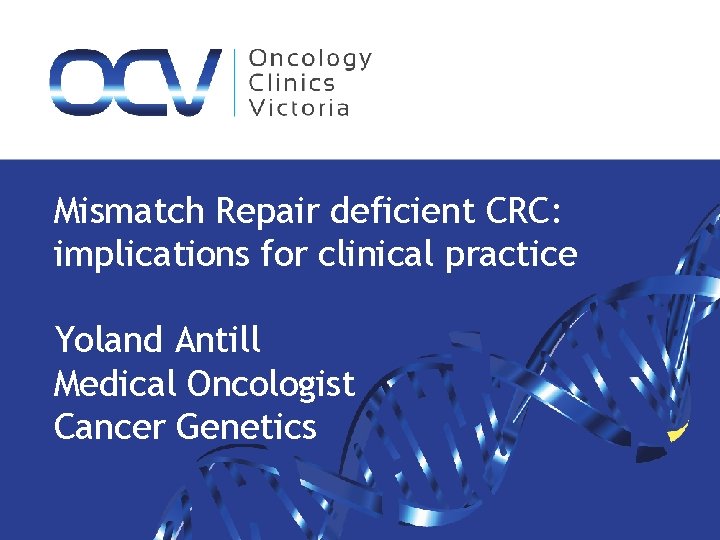 OCV Oncology Clinics Victoria

Mismatch Repair deficient CRC: implications for clinical practice

Yoland Antill
Medical Oncologist
Cancer Genetics